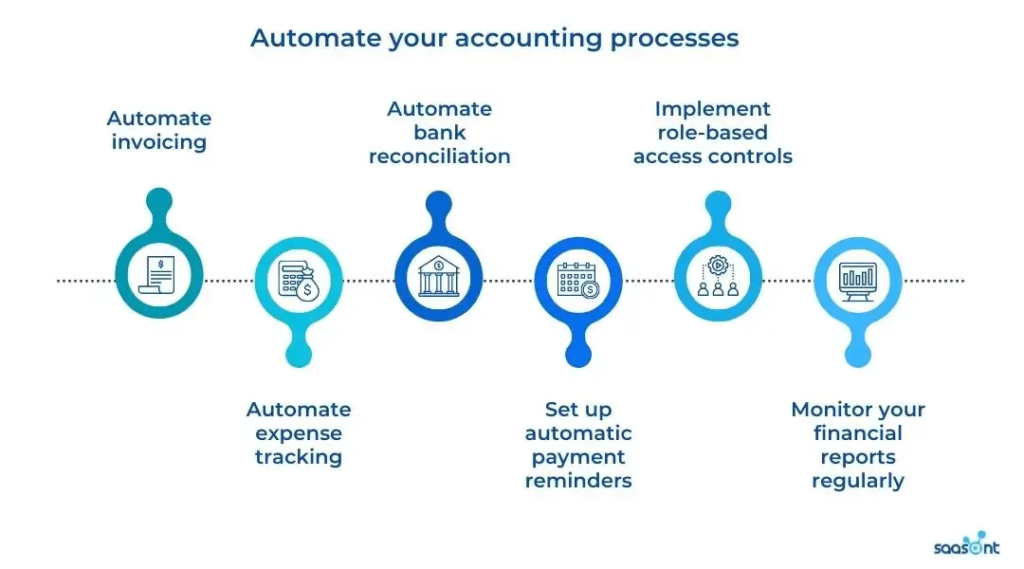 Automate your accounting processes

Automate invoicing

Automate expense tracking

Automate bank reconciliation

Set up automatic payment reminders

Implement role-based access controls

Monitor your financial reports regularly

saasant